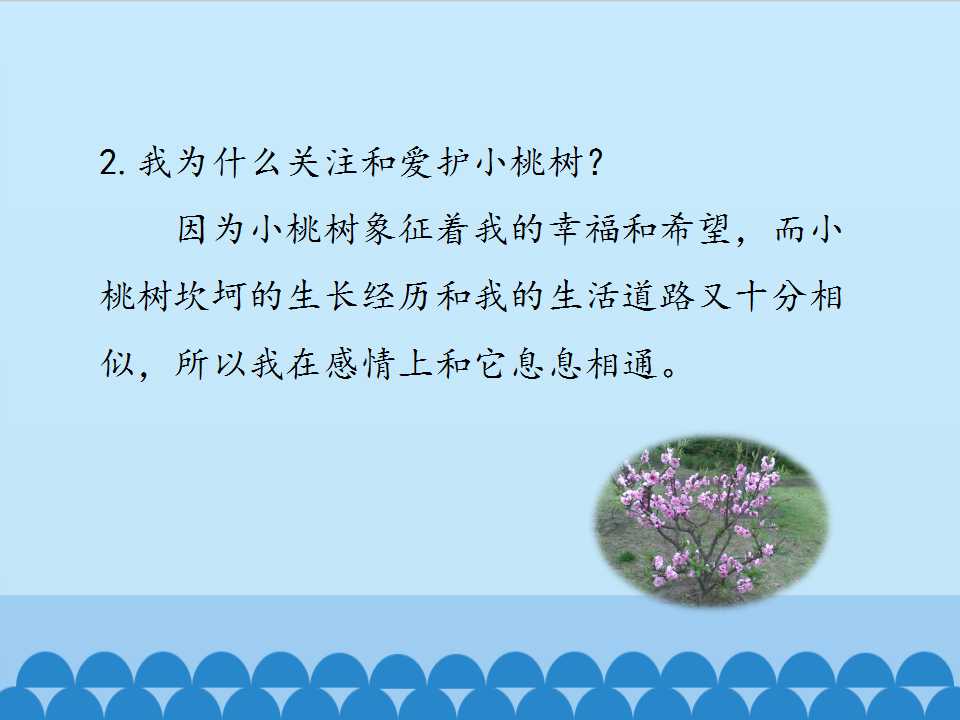 2. 我为什么关注和爱护小桃树?

因为小桃树象征着我的幸福和希望，而小桃树坎坷的生长经历和我的生活道路又十分相似，所以我在感情上和它息息相通。